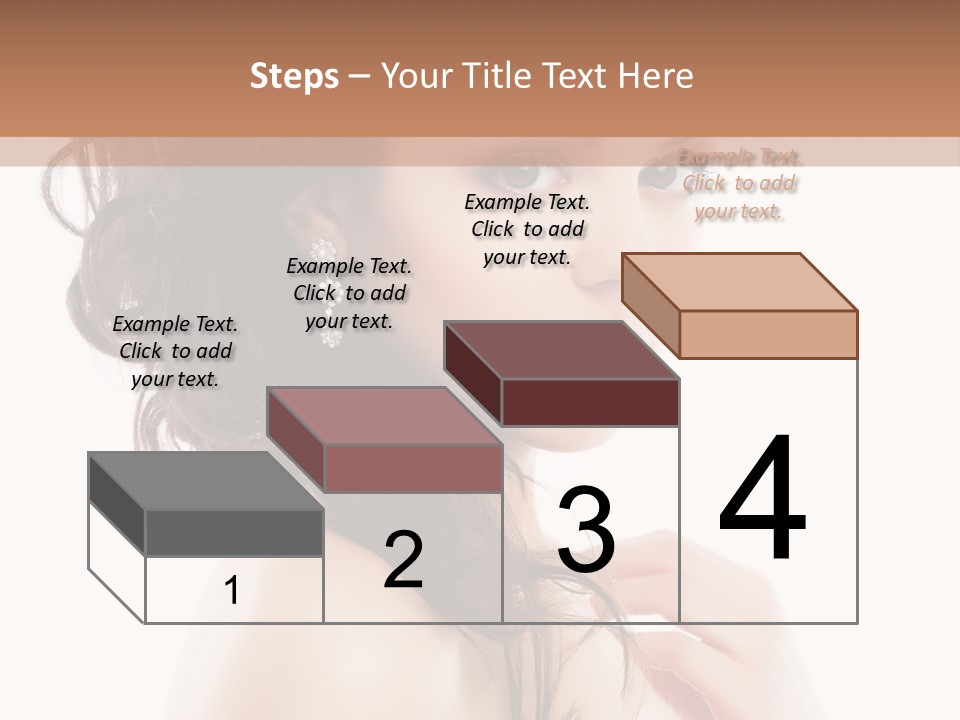 Steps – Your Title Text Here

Example Text. Click to add your text.

Example Text. Click to add your text.

Example Text. Click to add your text.

Example Text. Click to add your text.

1

2

3

4